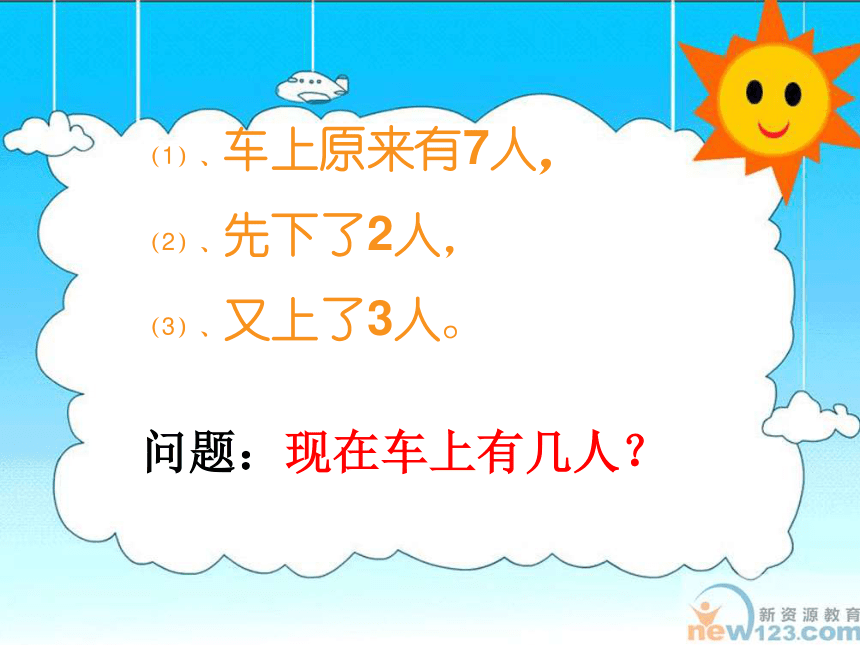 (1)、车上原来有7人，

(2)、先下了2人，

(3)、又上了3人。

问题：现在车上有几人？

新资源教育
new123.com